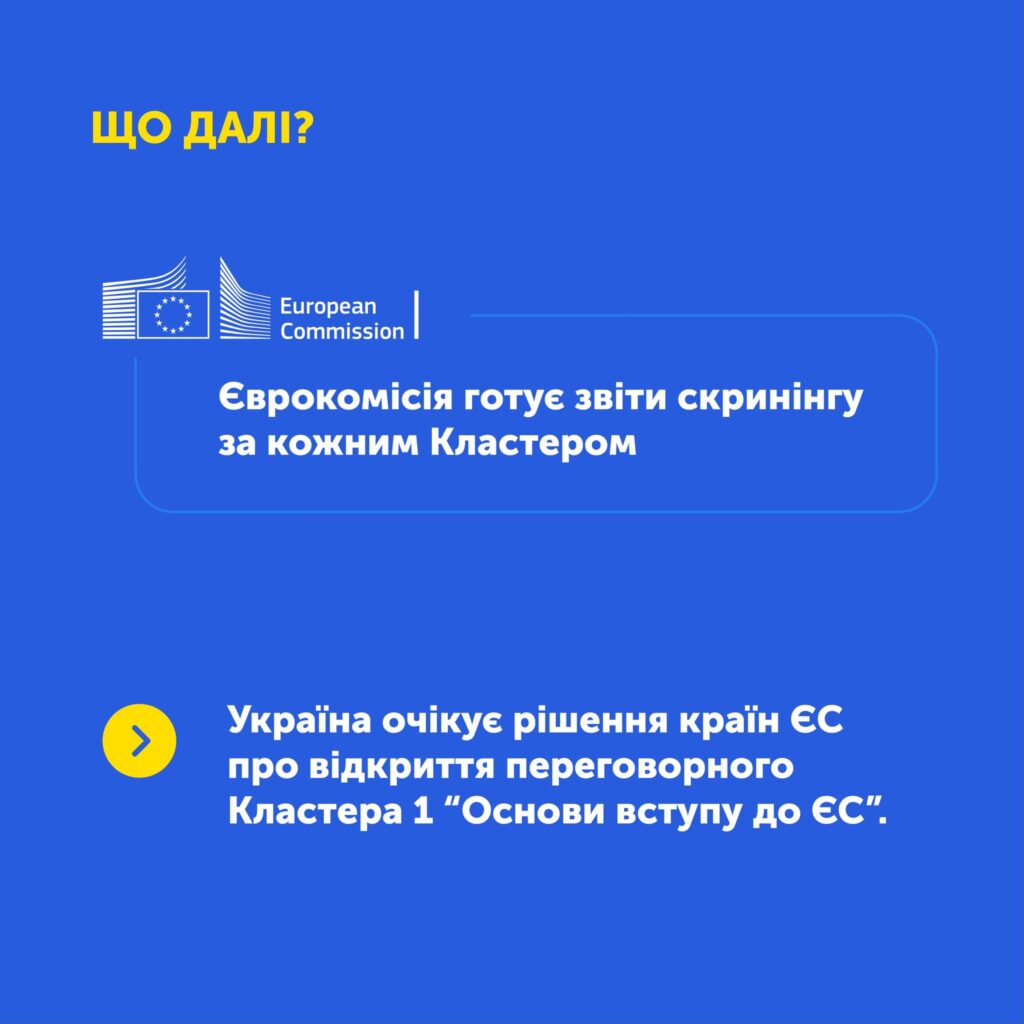 ЩО ДАЛІ?

European Commission

Єврокомісія готує звіти скринінгу за кожним Кластером

Україна очікує рішення країн ЄС про відкриття переговорного Кластера 1 “Основи вступу до ЄС”.